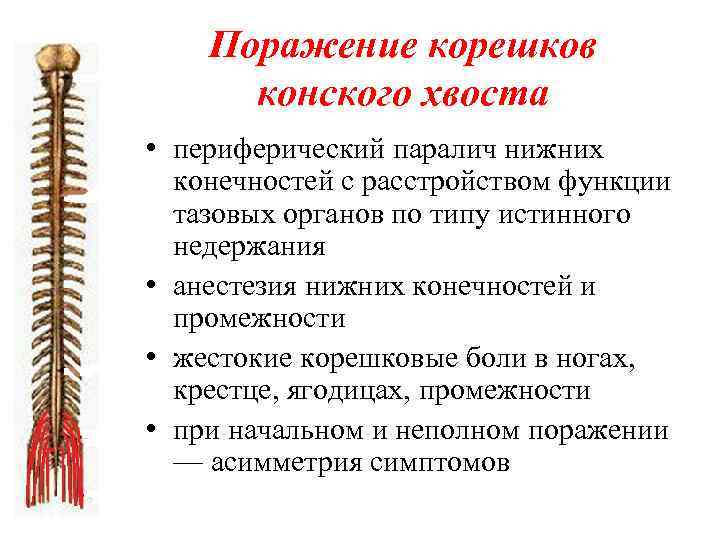 Поражение корешков конского хвоста

• периферический паралич нижних конечностей с расстройством функции тазовых органов по типу истинного недержания
• анестезия нижних конечностей и промежности
• жестокие корешковые боли в ногах, крестце, ягодицах, промежности
• при начальном и неполном поражении — асимметрия симптомов